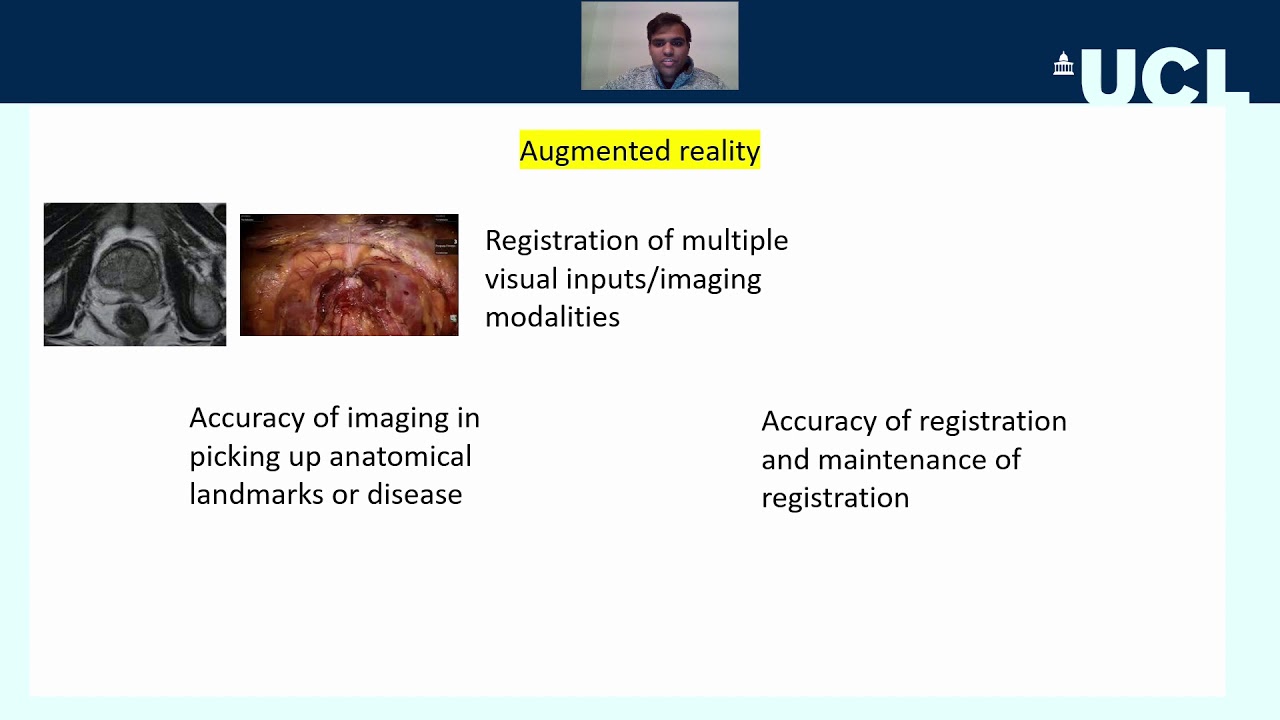 UCL

Augmented reality

Registration of multiple visual inputs/imaging modalities

Accuracy of imaging in picking up anatomical landmarks or disease

Accuracy of registration and maintenance of registration